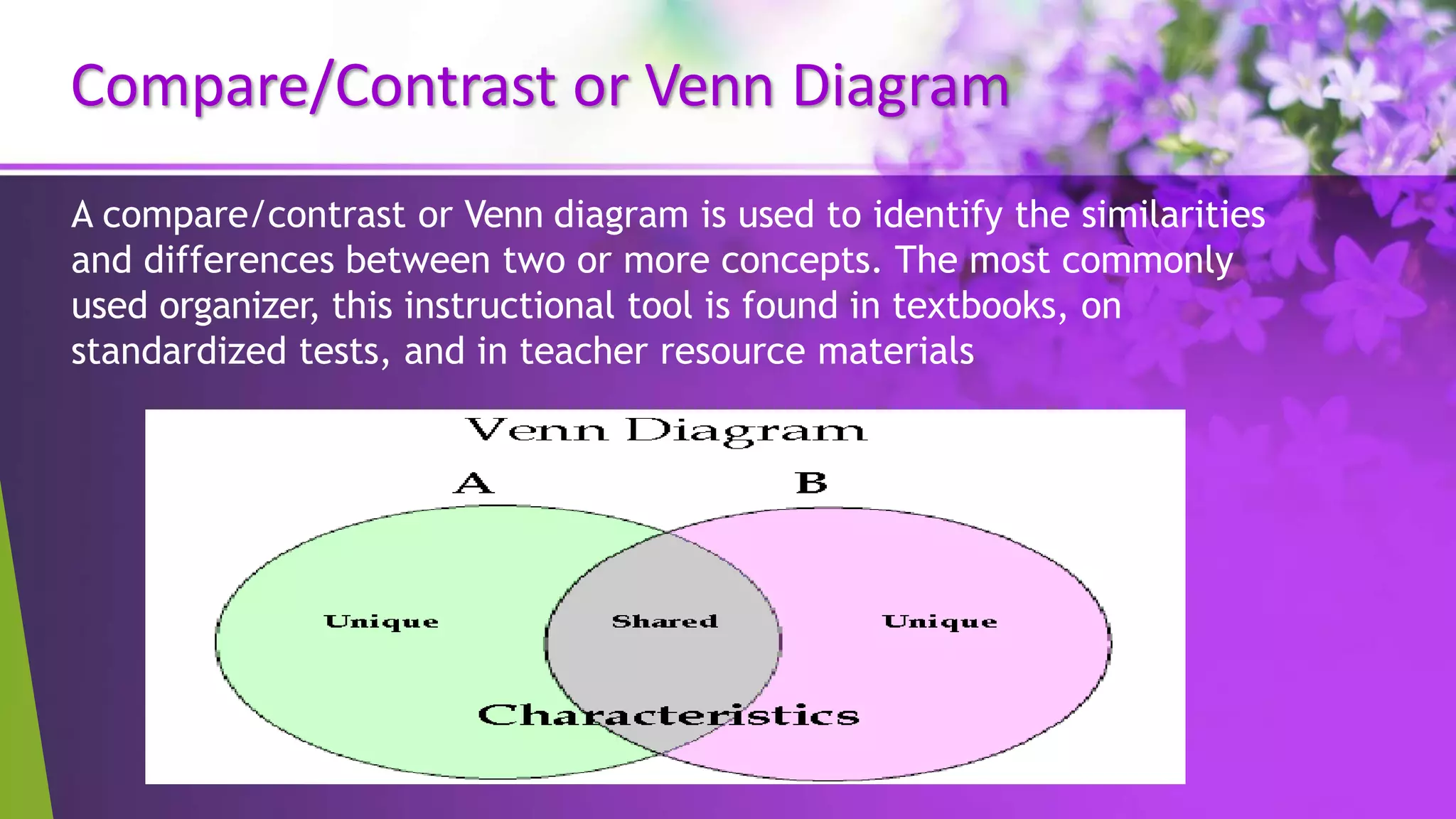 Compare/Contrast or Venn Diagram

A compare/contrast or Venn diagram is used to identify the similarities and differences between two or more concepts. The most commonly used organizer, this instructional tool is found in textbooks, on standardized tests, and in teacher resource materials

Venn Diagram

A

B

Unique

Shared

Unique

Characteristics